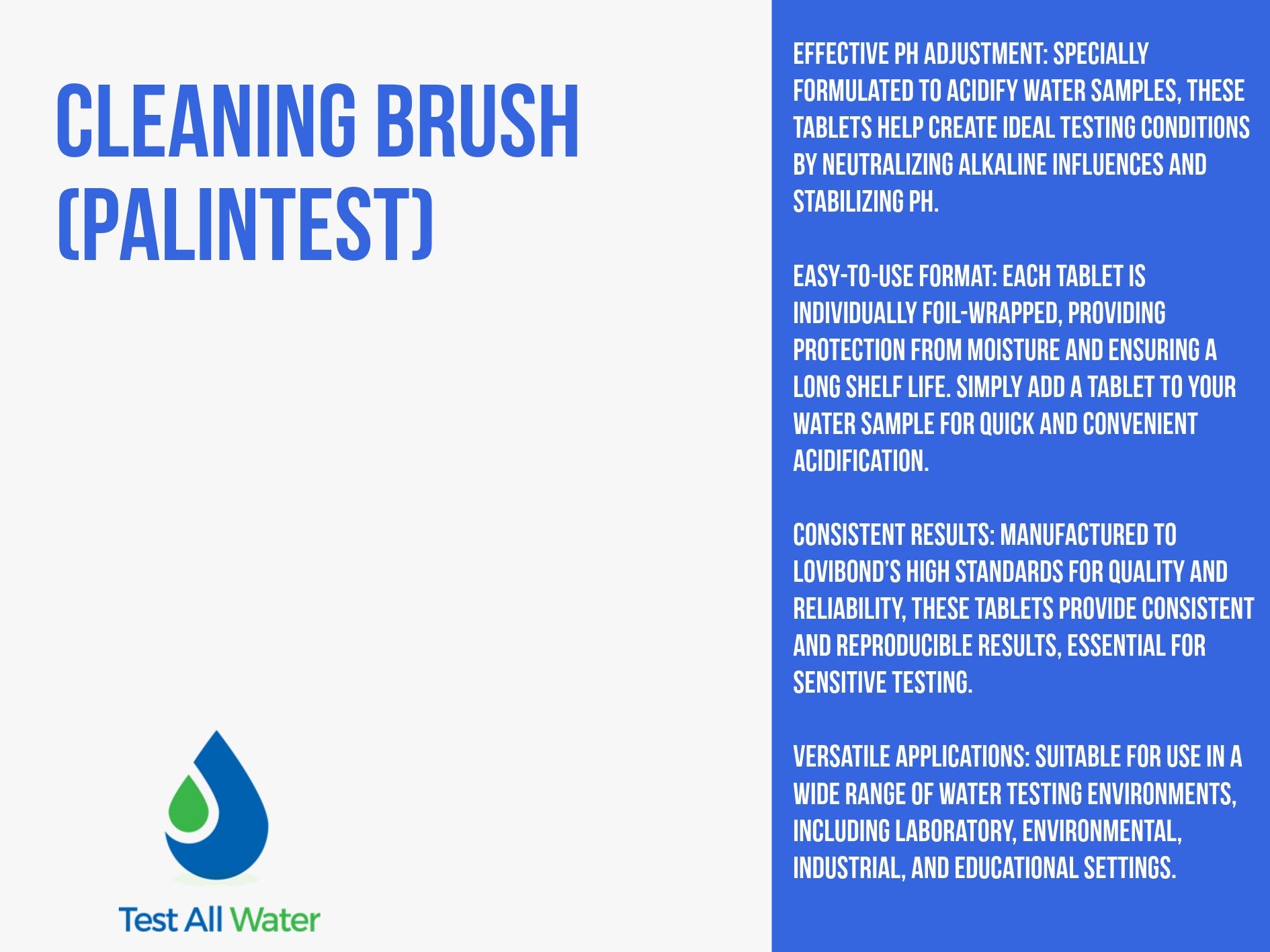 CLEANING BRUSH (PALINTEST)

Test All Water

EFFECTIVE PH ADJUSTMENT: SPECIALLY FORMULATED TO ACIDIFY WATER SAMPLES, THESE TABLETS HELP CREATE IDEAL TESTING CONDITIONS BY NEUTRALIZING ALKALINE INFLUENCES AND STABILIZING PH.

EASY-TO-USE FORMAT: EACH TABLET IS INDIVIDUALLY FOIL-WRAPPED, PROVIDING PROTECTION FROM MOISTURE AND ENSURING A LONG SHELF LIFE. SIMPLY ADD A TABLET TO YOUR WATER SAMPLE FOR QUICK AND CONVENIENT ACIDIFICATION.

CONSISTENT RESULTS: MANUFACTURED TO LOVIBOND'S HIGH STANDARDS FOR QUALITY AND RELIABILITY, THESE TABLETS PROVIDE CONSISTENT AND REPRODUCIBLE RESULTS, ESSENTIAL FOR SENSITIVE TESTING.

VERSATILE APPLICATIONS: SUITABLE FOR USE IN A WIDE RANGE OF WATER TESTING ENVIRONMENTS, INCLUDING LABORATORY, ENVIRONMENTAL, INDUSTRIAL, AND EDUCATIONAL SETTINGS.